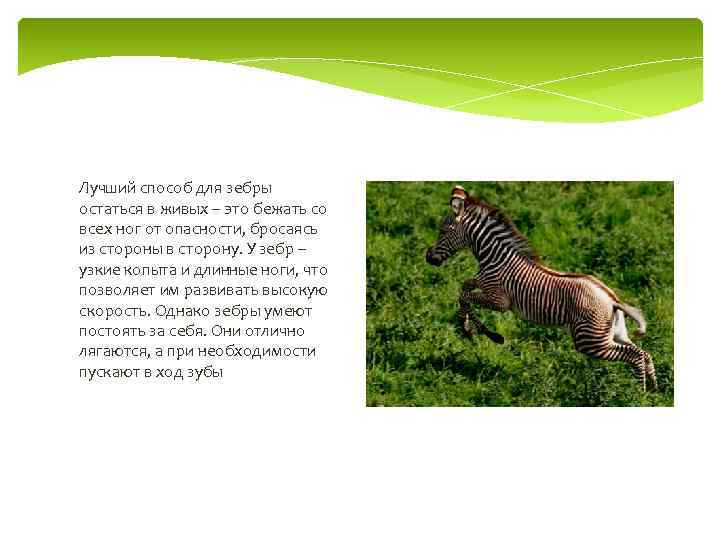 Лучший способ для зебры остаться в живых – это бежать со всех ног от опасности, бросаясь из стороны в сторону. У зебр – узкие копыта и длинные ноги, что позволяет им развивать высокую скорость. Однако зебры умеют постоять за себя. Они отлично лягаются, а при необходимости пускают в ход зубы